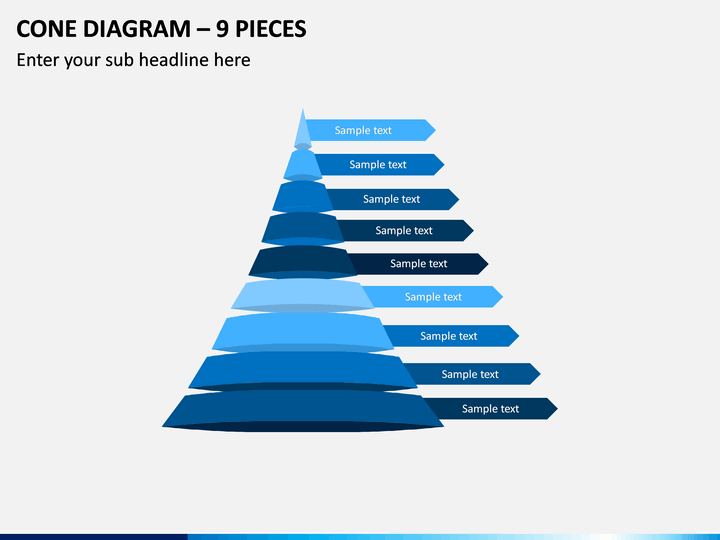 CONE DIAGRAM – 9 PIECES

Enter your sub headline here

Sample text

Sample text

Sample text

Sample text

Sample text

Sample text

Sample text

Sample text

Sample text